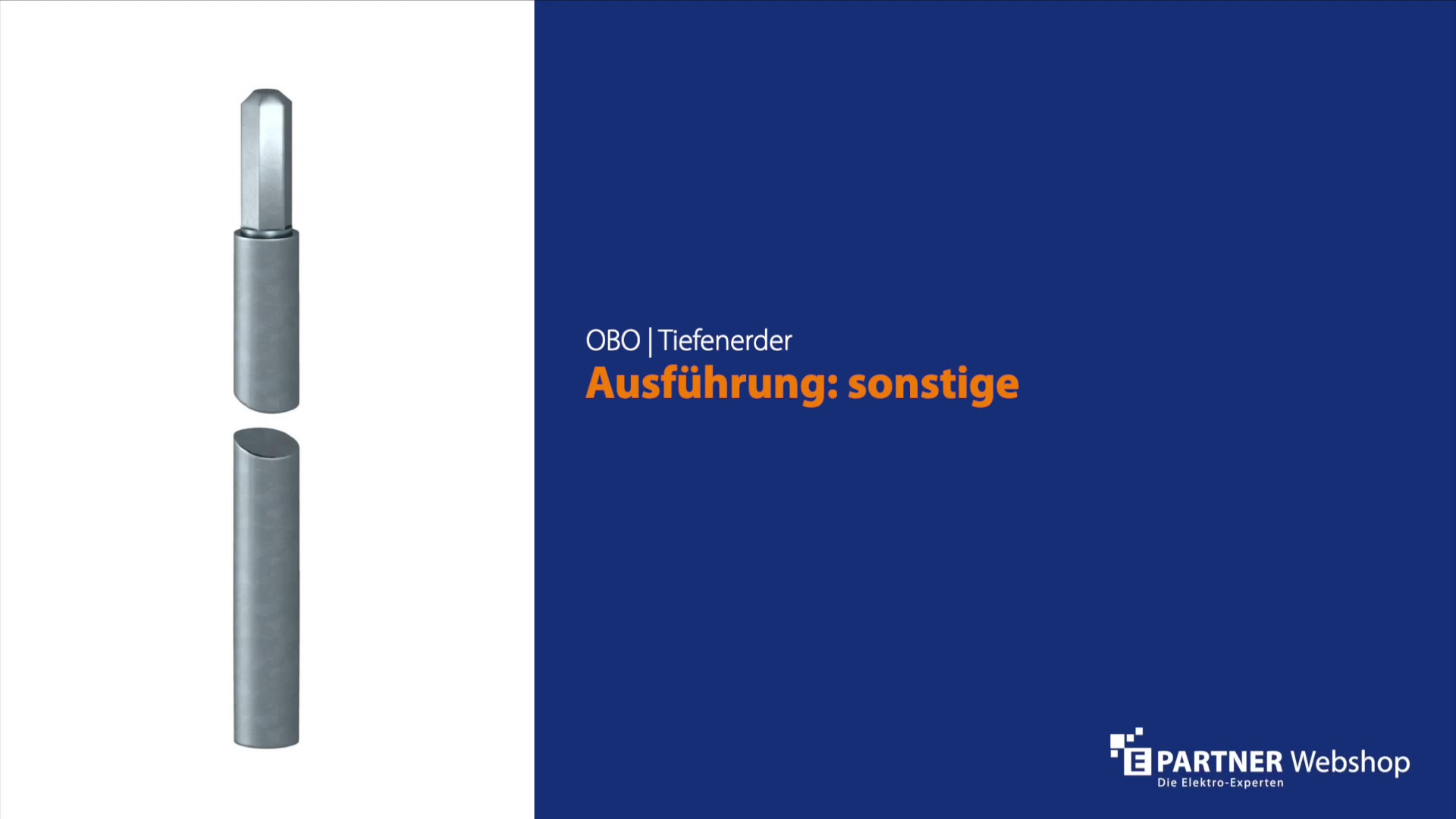 OBO | Tiefenerder
Ausführung: sonstige

E PARTNER Webshop
Die Elektro-Experten